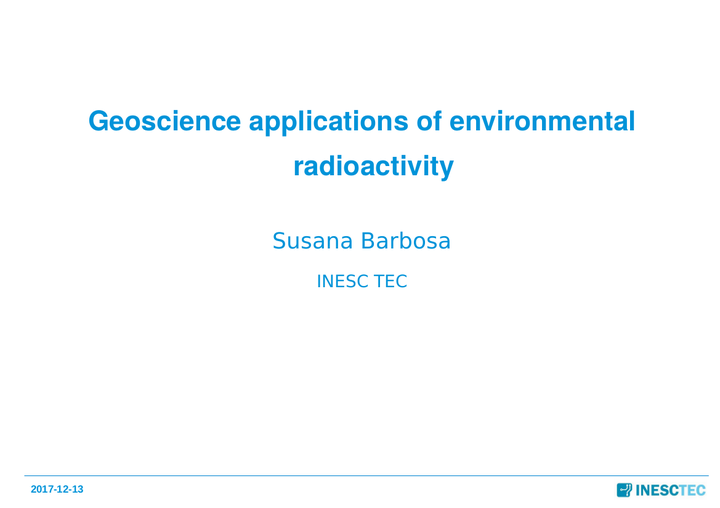 Geoscience applications of environmental radioactivity

Susana Barbosa

INESC TEC

2017-12-13

INESCTEC